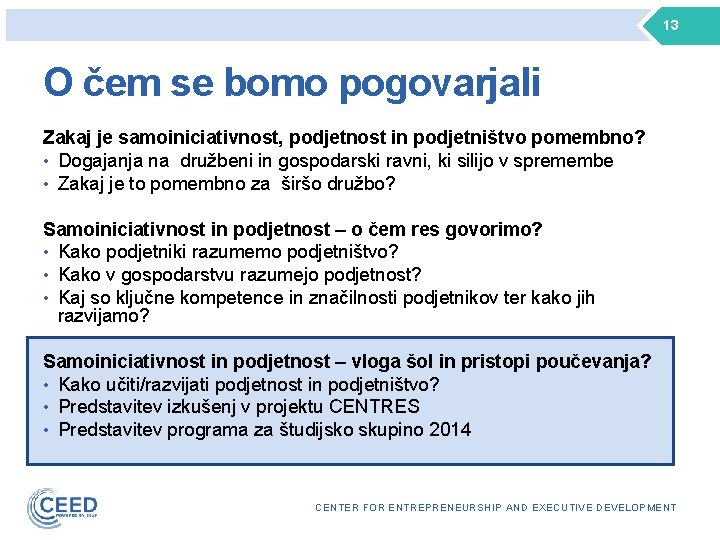 13

O čem se bomo pogovarjali

Zakaj je samoiniciativnost, podjetnost in podjetništvo pomembno?
• Dogajanja na družbeni in gospodarski ravni, ki silijo v spremembe
• Zakaj je to pomembno za širšo družbo?

Samoiniciativnost in podjetnost – o čem res govorimo?
• Kako podjetniki razumemo podjetništvo?
• Kako v gospodarstvu razumejo podjetnost?
• Kaj so ključne kompetence in značilnosti podjetnikov ter kako jih razvijamo?

Samoiniciativnost in podjetnost – vloga šol in pristopi poučevanja?
• Kako učiti/razvijati podjetnost in podjetništvo?
• Predstavitev izkušenj v projektu CENTRES
• Predstavitev programa za študijsko skupino 2014

CEED
POWERED BY SEAF

CENTER FOR ENTREPRENEURSHIP AND EXECUTIVE DEVELOPMENT